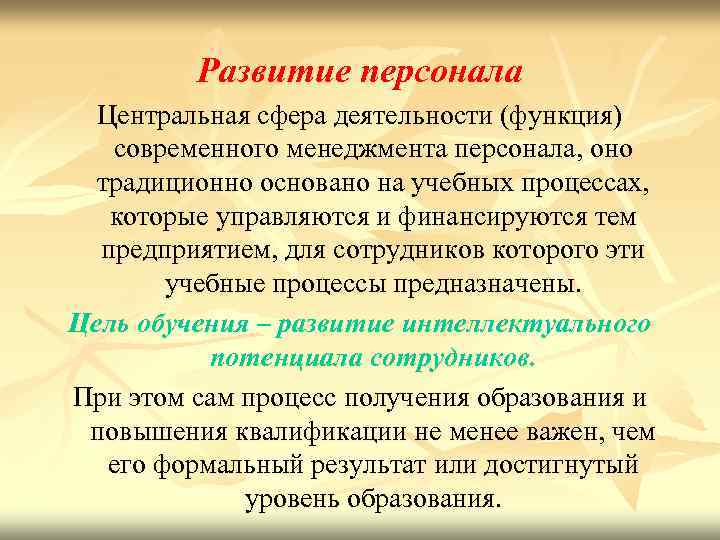 Развитие персонала

Центральная сфера деятельности (функция) современного менеджмента персонала, оно традиционно основано на учебных процессах, которые управляются и финансируются тем предприятием, для сотрудников которого эти учебные процессы предназначены.

Цель обучения – развитие интеллектуального потенциала сотрудников.

При этом сам процесс получения образования и повышения квалификации не менее важен, чем его формальный результат или достигнутый уровень образования.